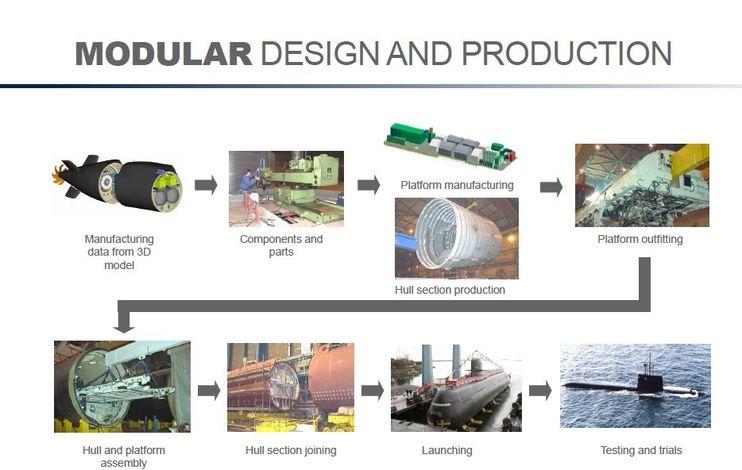 MODULAR DESIGN AND PRODUCTION

Manufacturing data from 3D model

Components and parts

Platform manufacturing

Hull section production

Platform outfitting

Hull and platform assembly

Hull section joining

Launching

Testing and trials